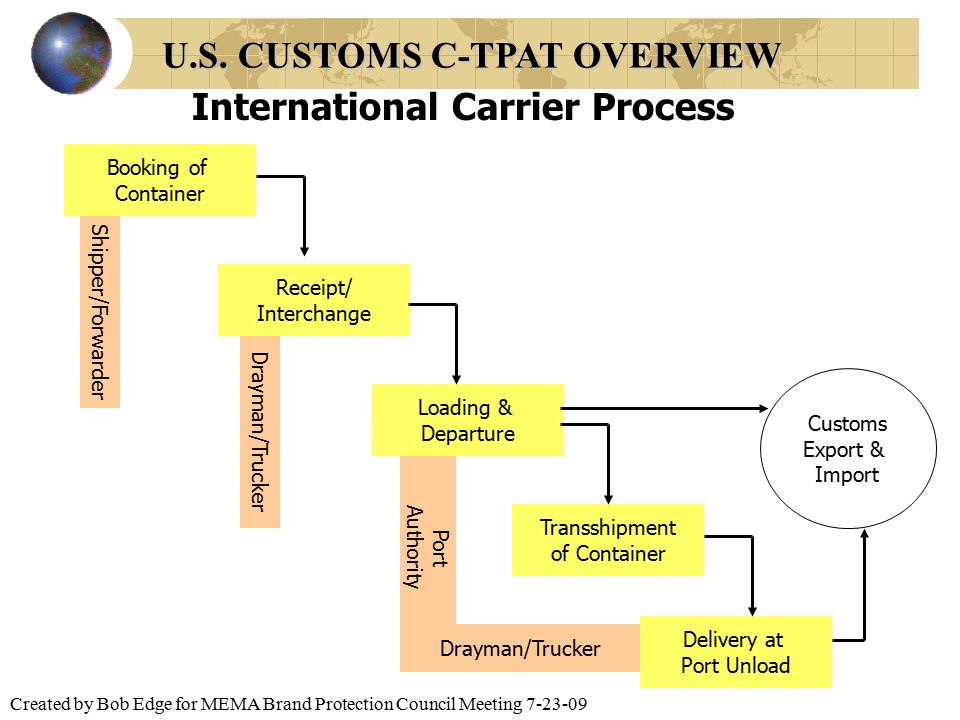 U.S. CUSTOMS C-TPAT OVERVIEW

International Carrier Process

Booking of Container

Shipper/Forwarder

Receipt/ Interchange

Drayman/Trucker

Loading & Departure

Port Authority

Customs Export & Import

Transshipment of Container

Drayman/Trucker

Delivery at Port Unload

Created by Bob Edge for MEMA Brand Protection Council Meeting 7-23-09